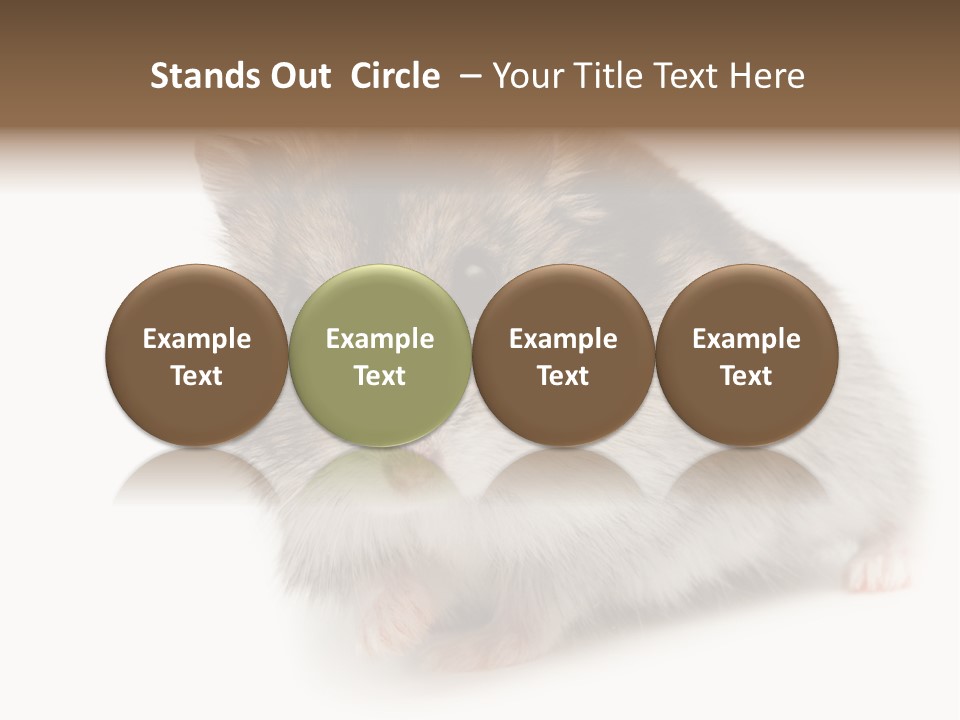 Stands Out Circle – Your Title Text Here

Example Text

Example Text

Example Text

Example Text